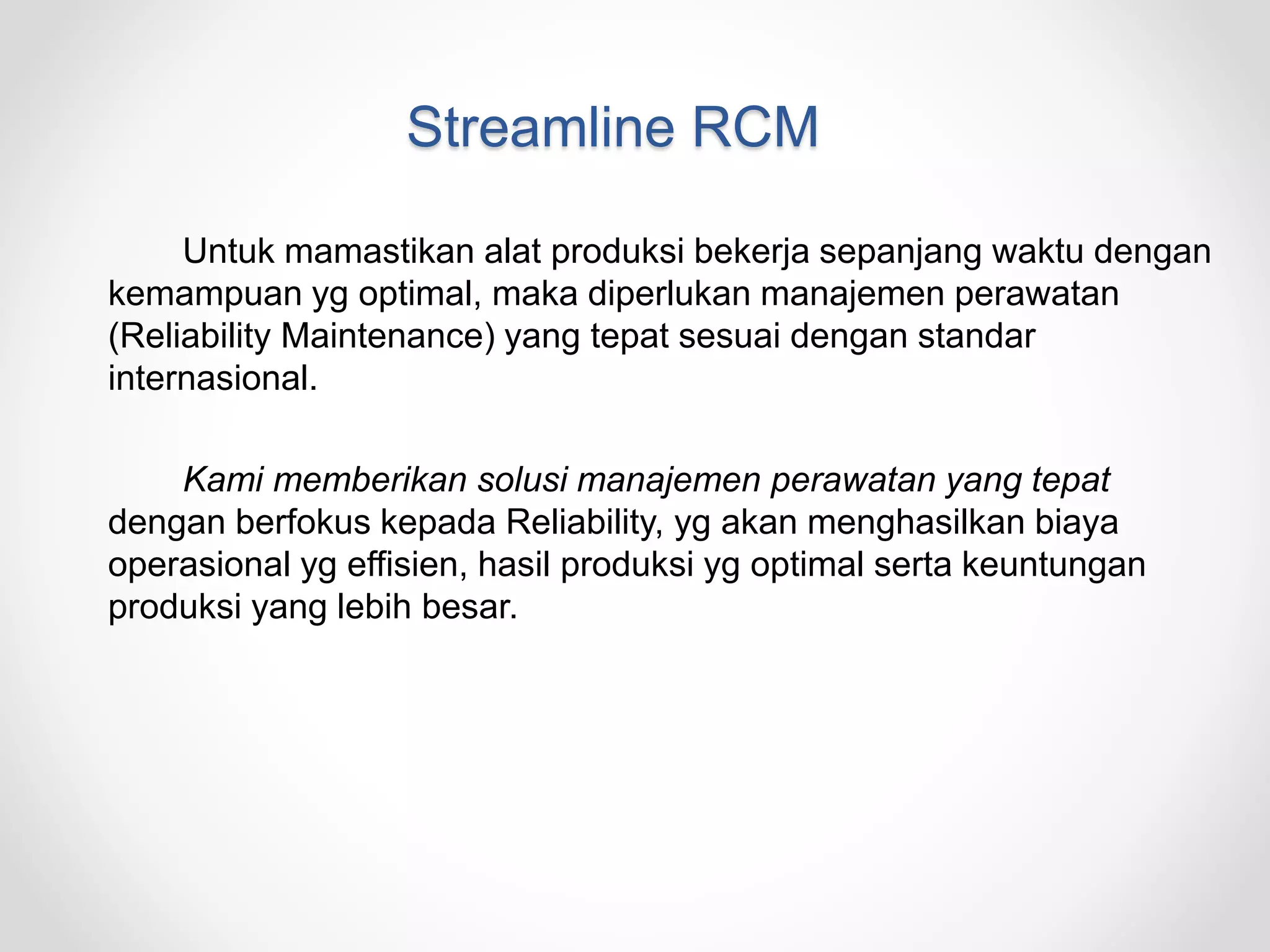 Streamline RCM

Untuk mamastikan alat produksi bekerja sepanjang waktu dengan kemampuan yg optimal, maka diperlukan manajemen perawatan (Reliability Maintenance) yang tepat sesuai dengan standar internasional.

Kami memberikan solusi manajemen perawatan yang tepat dengan berfokus kepada Reliability, yg akan menghasilkan biaya operasional yg effisien, hasil produksi yg optimal serta keuntungan produksi yang lebih besar.